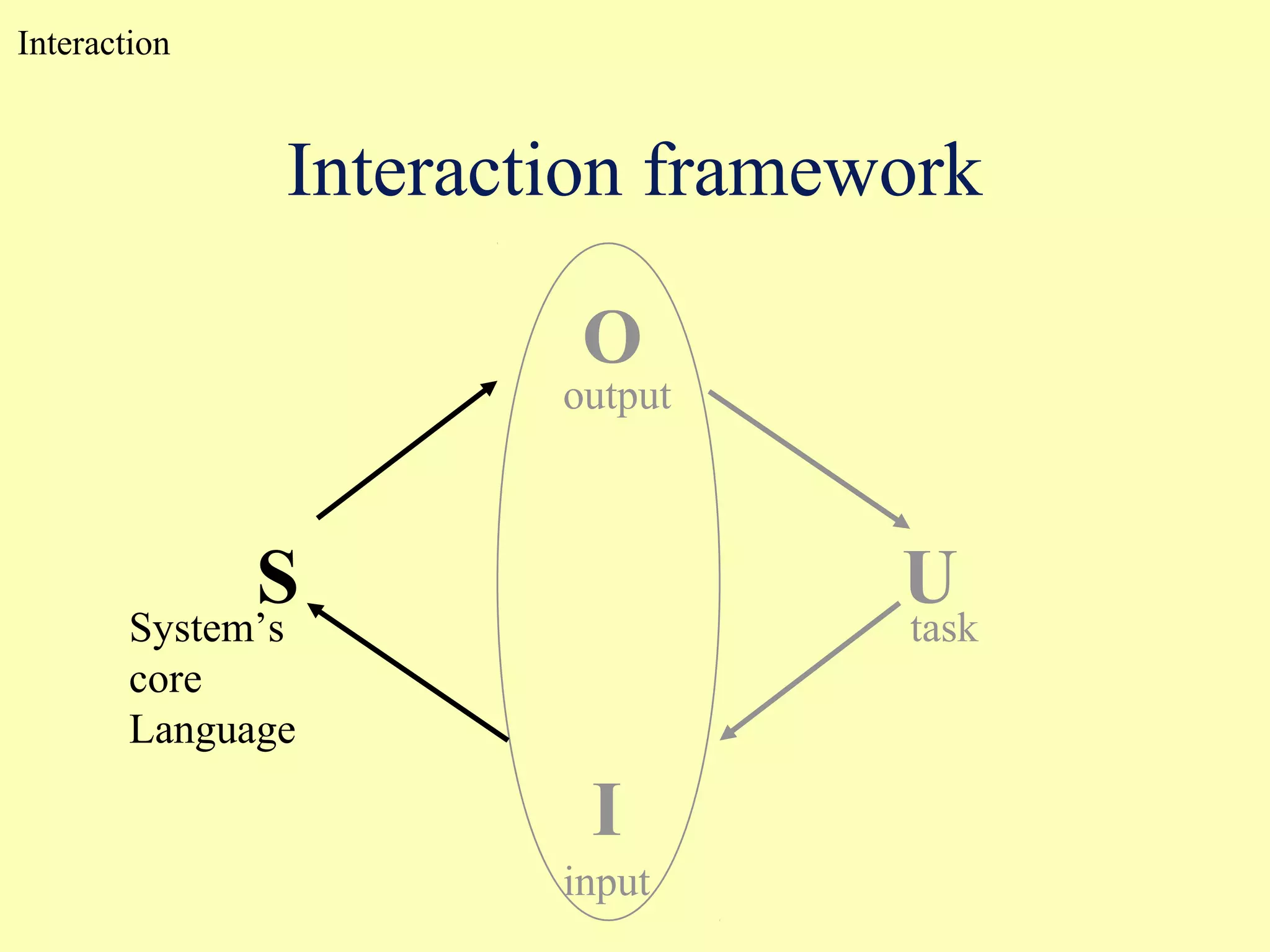 Interaction

Interaction framework

O
output

S
System's
core
Language

U
task

I
input